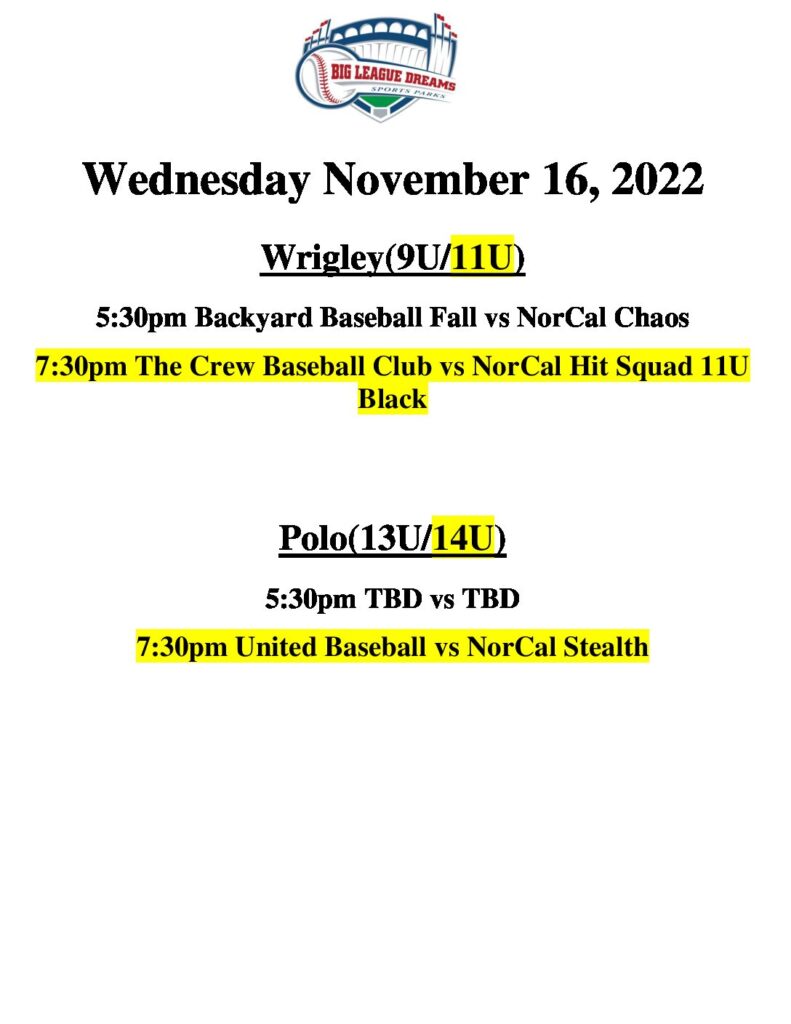 BIG LEAGUE DREAMS
SPORTS PARKS

Wednesday November 16, 2022

Wrigley(9U/11U)

5:30pm Backyard Baseball Fall vs NorCal Chaos

7:30pm The Crew Baseball Club vs NorCal Hit Squad 11U Black

Polo(13U/14U)

5:30pm TBD vs TBD

7:30pm United Baseball vs NorCal Stealth